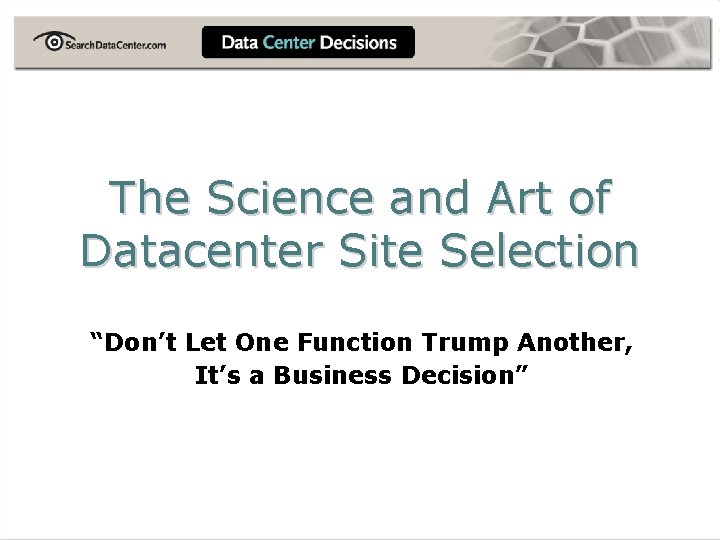 SearchDataCenter.com

Data Center Decisions

The Science and Art of Datacenter Site Selection

“Don’t Let One Function Trump Another, It’s a Business Decision”